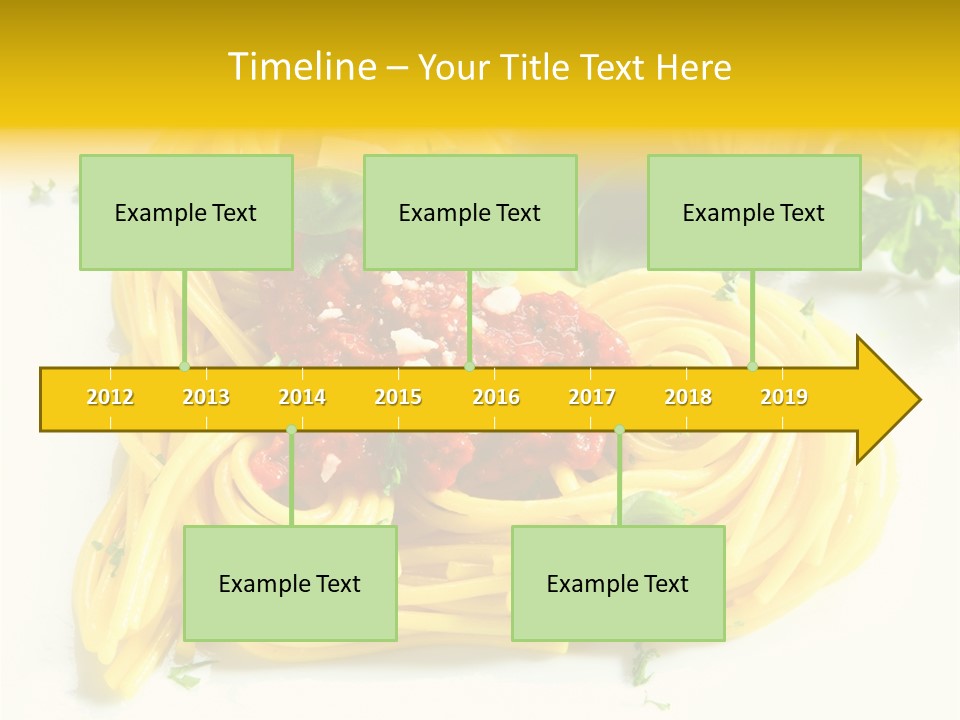 Timeline – Your Title Text Here

Example Text

Example Text

Example Text

2012 2013 2014 2015 2016 2017 2018 2019

Example Text

Example Text